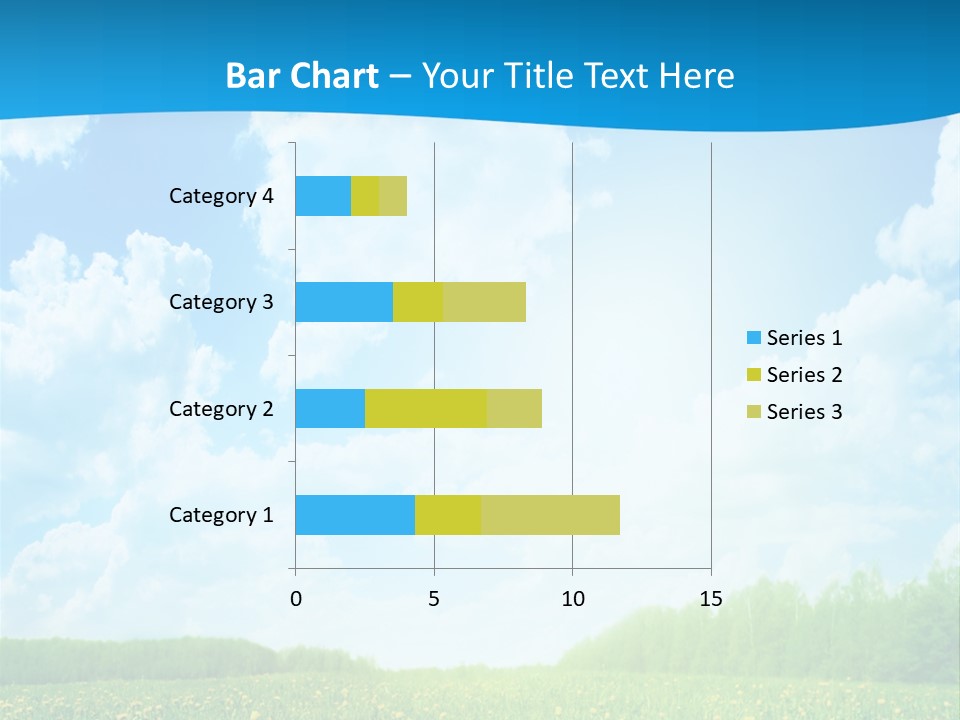 Bar Chart – Your Title Text Here

Category 4
Category 3
Category 2
Category 1

0
5
10
15

Series 1
Series 2
Series 3